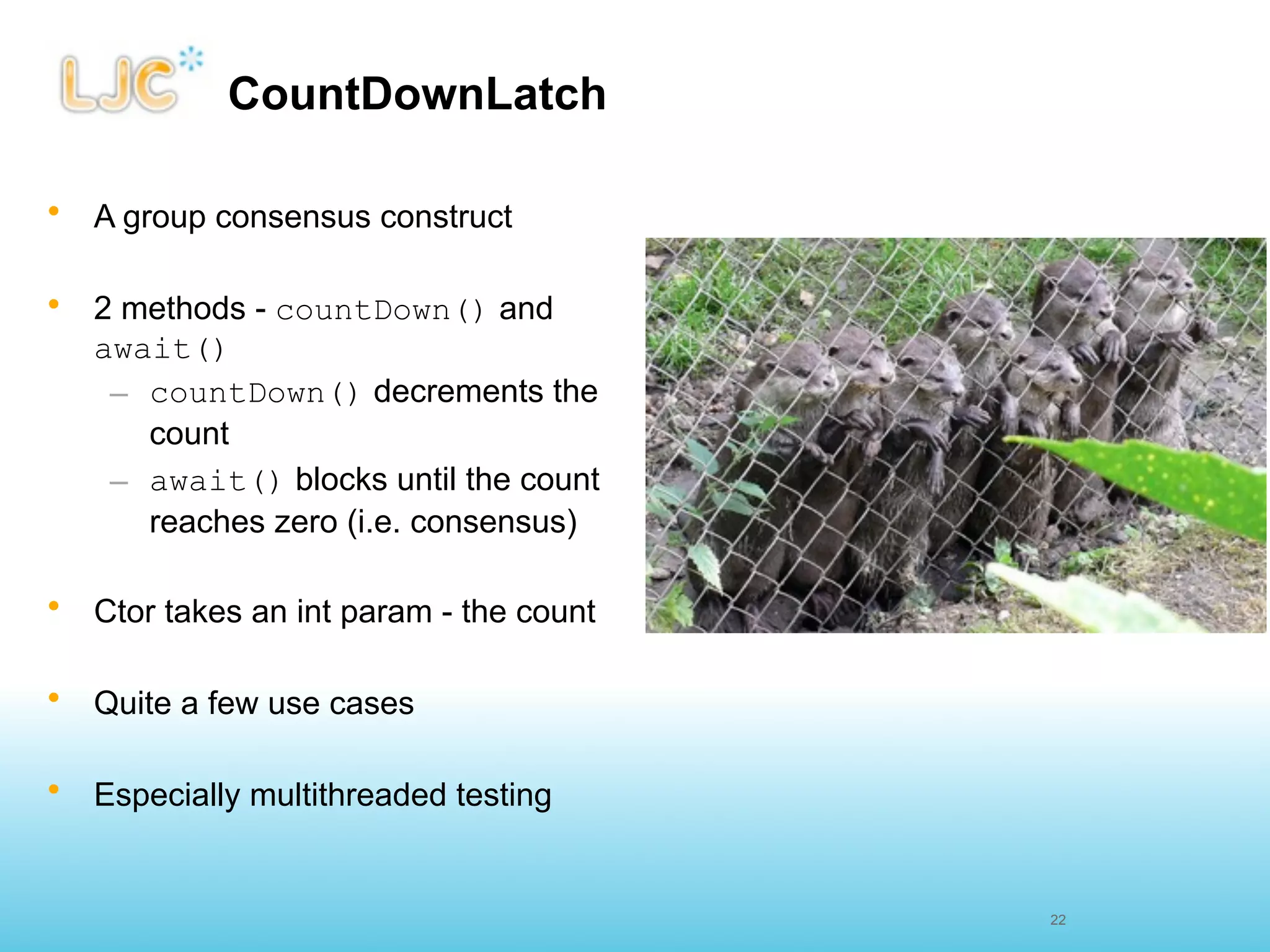 LJC

CountDownLatch

• A group consensus construct

• 2 methods - countDown() and await()
– countDown() decrements the count
– await() blocks until the count reaches zero (i.e. consensus)

• Ctor takes an int param - the count

• Quite a few use cases

• Especially multithreaded testing

22